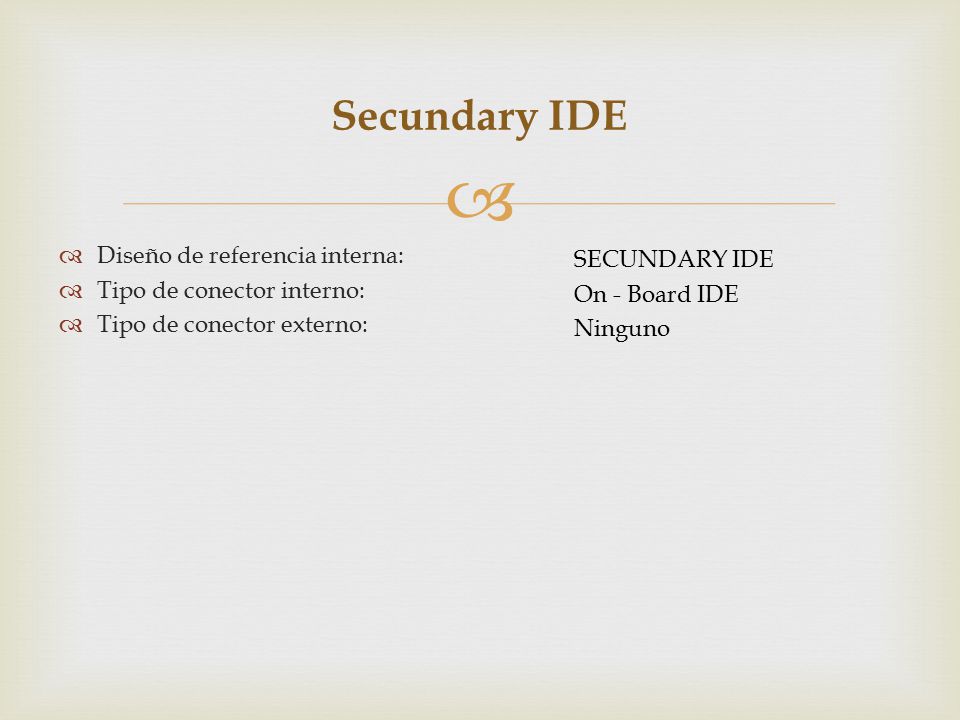 Secundary IDE

Diseño de referencia interna:
Tipo de conector interno:
Tipo de conector externo:

SECUNDARY IDE
On - Board IDE
Ninguno